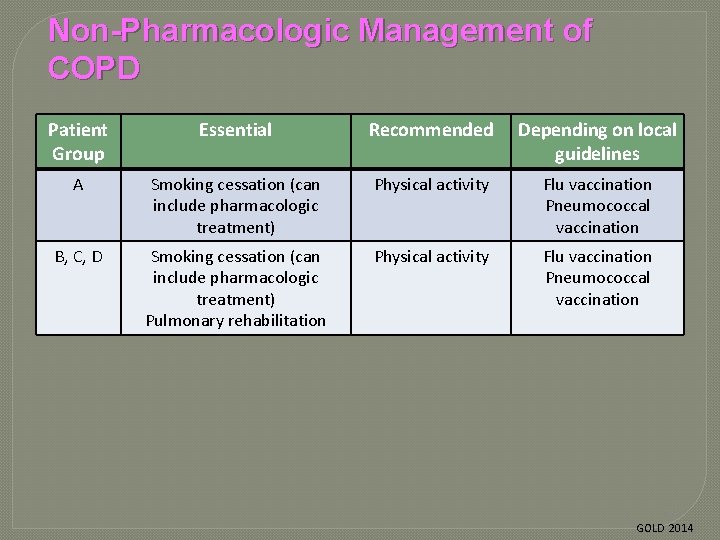 Non-Pharmacologic Management of COPD

| Patient Group | Essential | Recommended | Depending on local guidelines |
|---|---|---|---|
| A | Smoking cessation (can include pharmacologic treatment) | Physical activity | Flu vaccination Pneumococcal vaccination |
| B, C, D | Smoking cessation (can include pharmacologic treatment) Pulmonary rehabilitation | Physical activity | Flu vaccination Pneumococcal vaccination |

GOLD 2014